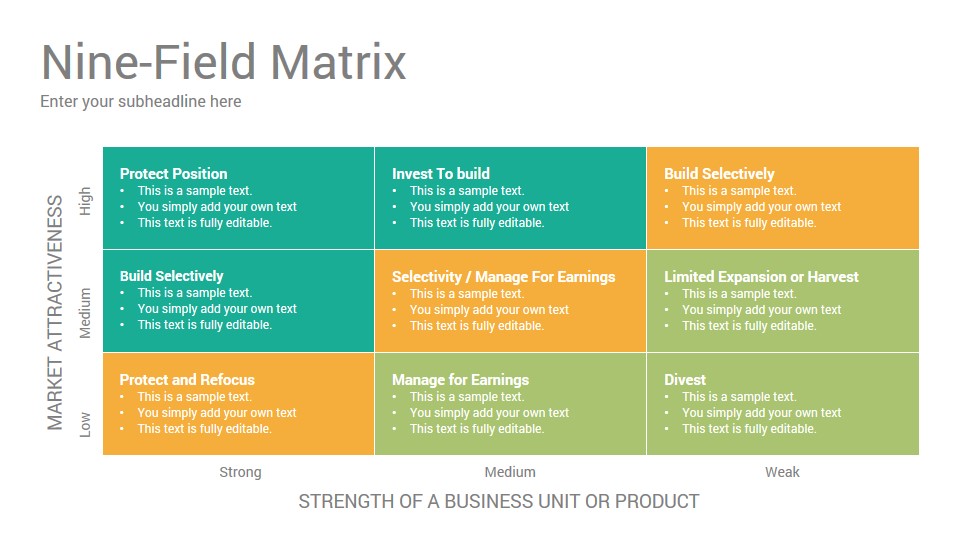 Nine-Field Matrix
Enter your subheadline here

MARKET ATTRACTIVENESS

High

Protect Position
• This is a sample text.
• You simply add your own text
• This text is fully editable.

Invest To build
• This is a sample text.
• You simply add your own text
• This text is fully editable.

Build Selectively
• This is a sample text.
• You simply add your own text
• This text is fully editable.

Medium

Build Selectively
• This is a sample text.
• You simply add your own text
• This text is fully editable.

Selectivity / Manage For Earnings
• This is a sample text.
• You simply add your own text
• This text is fully editable.

Limited Expansion or Harvest
• This is a sample text.
• You simply add your own text
• This text is fully editable.

Low

Protect and Refocus
• This is a sample text.
• You simply add your own text
• This text is fully editable.

Manage for Earnings
• This is a sample text.
• You simply add your own text
• This text is fully editable.

Divest
• This is a sample text.
• You simply add your own text
• This text is fully editable.

Strong
Medium
Weak

STRENGTH OF A BUSINESS UNIT OR PRODUCT